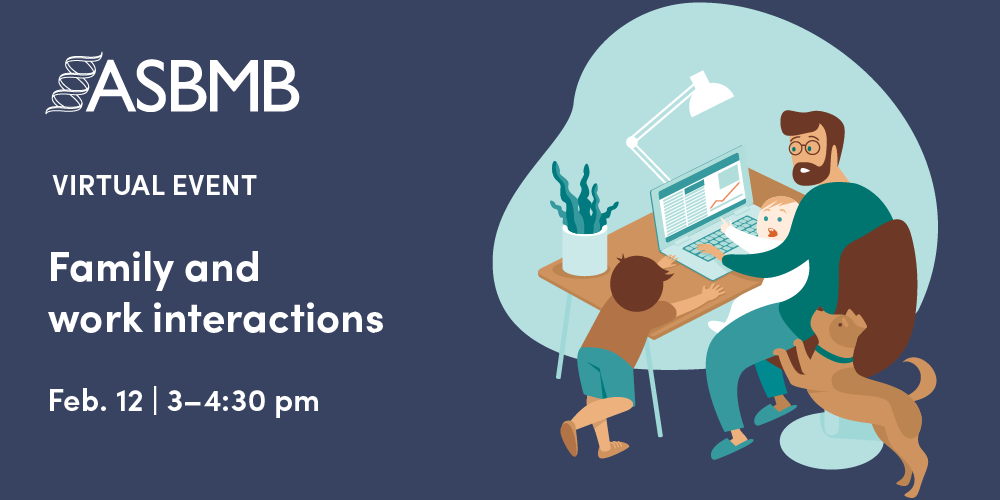 ASBMB

VIRTUAL EVENT

Family and work interactions

Feb. 12 | 3–4:30 pm